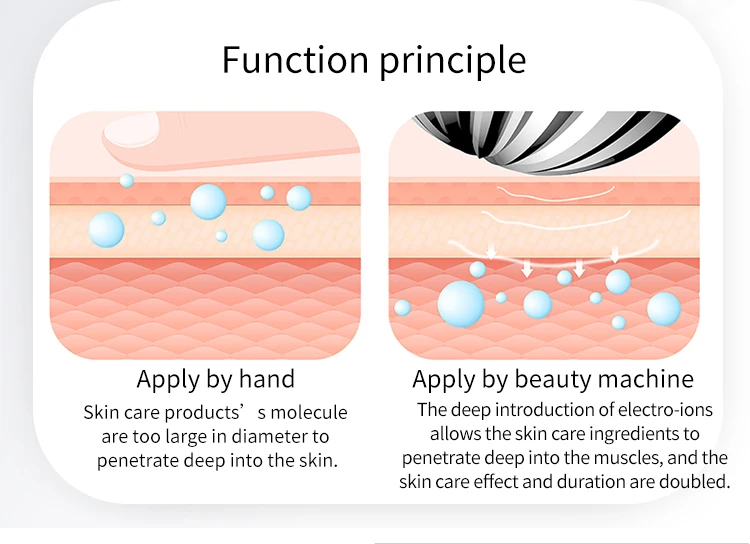 Function principle

Apply by hand

Skin care products’ s molecule are too large in diameter to penetrate deep into the skin.

Apply by beauty machine

The deep introduction of electro-ions allows the skin care ingredients to penetrate deep into the muscles, and the skin care effect and duration are doubled.